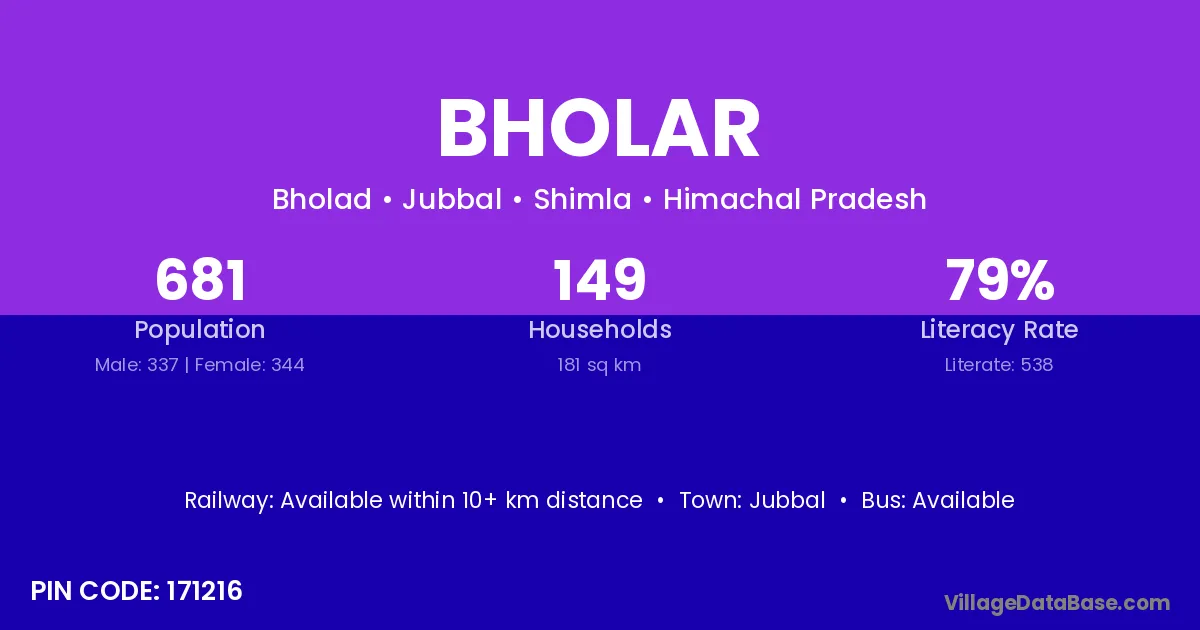 BHOLAR

Bholad • Jubbal • Shimla • Himachal Pradesh

681
Population
Male: 337 | Female: 344

149
Households
181 sq km

79%
Literacy Rate
Literate: 538

Railway: Available within 10+ km distance • Town: Jubbal • Bus: Available

PIN CODE: 171216

VillageDataBase.com